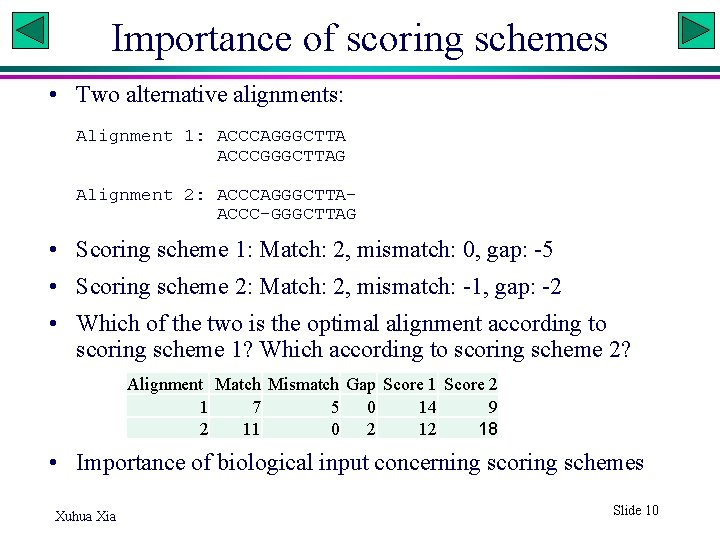 Importance of scoring schemes

• Two alternative alignments:

Alignment 1: ACCCAGGGCTTA
ACCCGGGCTTAG

Alignment 2: ACCCAGGGCTTA-
ACCC-GGGCTTAG

• Scoring scheme 1: Match: 2, mismatch: 0, gap: -5

• Scoring scheme 2: Match: 2, mismatch: -1, gap: -2

• Which of the two is the optimal alignment according to scoring scheme 1? Which according to scoring scheme 2?

| Alignment | Match | Mismatch | Gap | Score 1 | Score 2 |
|---|---|---|---|---|---|
| 1 | 7 | 5 | 0 | 14 | 9 |
| 2 | 11 | 0 | 2 | 12 | 18 |

• Importance of biological input concerning scoring schemes

Xuhua Xia

Slide 10